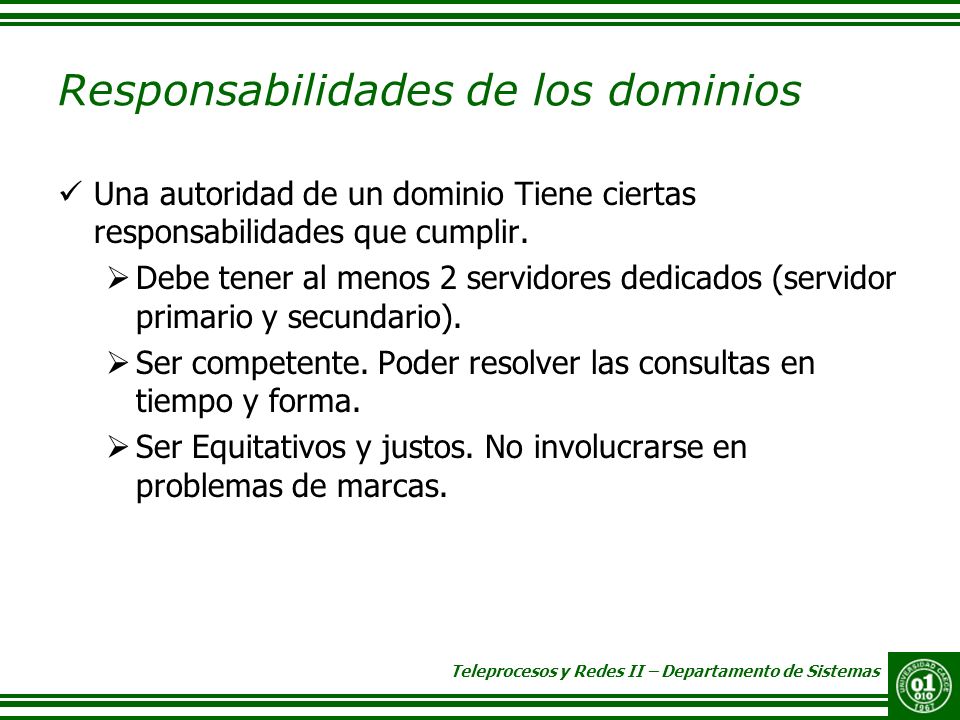 Responsabilidades de los dominios

✓ Una autoridad de un dominio Tiene ciertas responsabilidades que cumplir.

➢ Debe tener al menos 2 servidores dedicados (servidor primario y secundario).

➢ Ser competente. Poder resolver las consultas en tiempo y forma.

➢ Ser Equitativos y justos. No involucrarse en problemas de marcas.

Teleprocesos y Redes II – Departamento de Sistemas

UNIVERSIDAD CAECE 01 010 1967